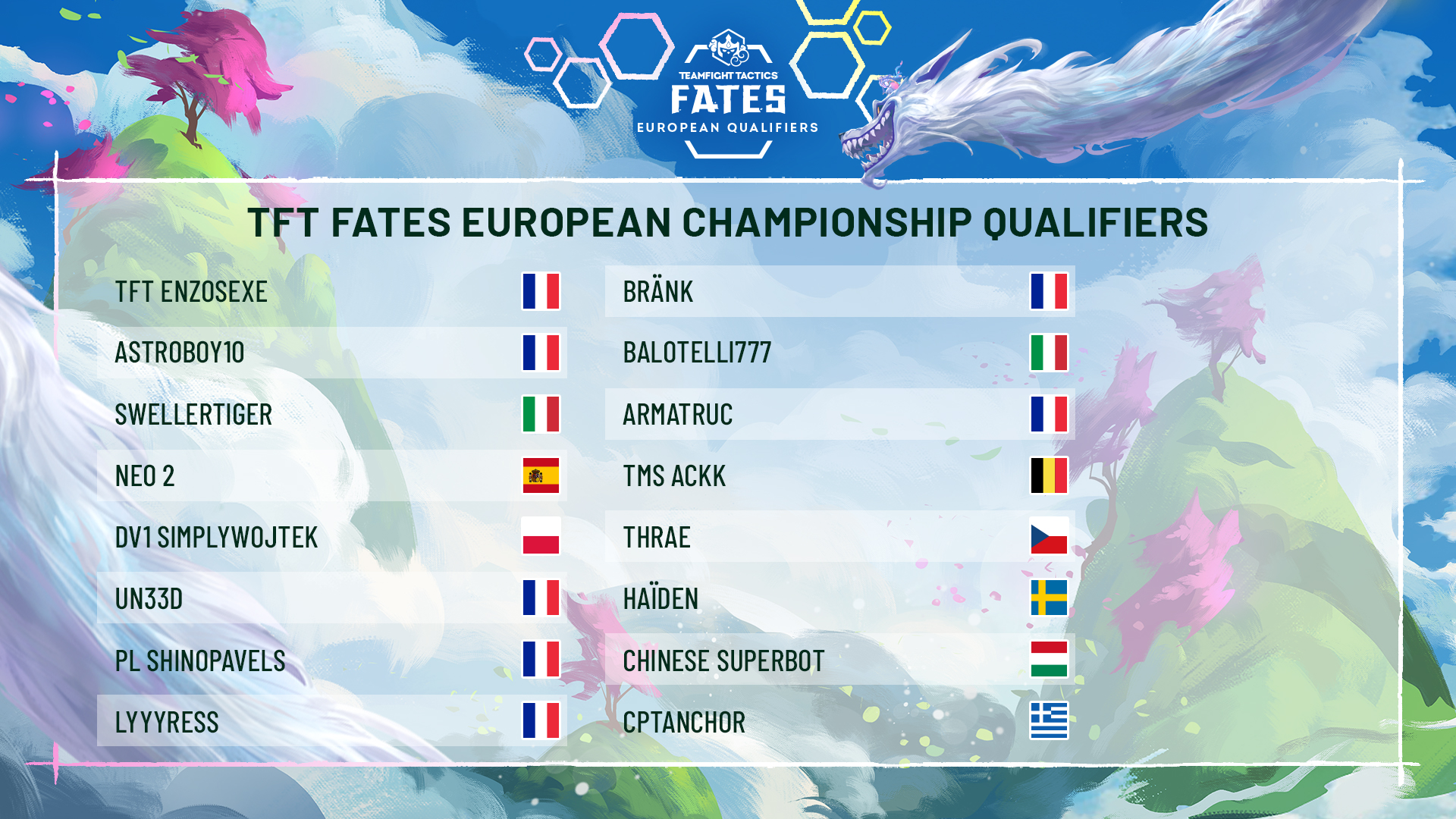 TEAMFIGHT TACTICS
FATES
EUROPEAN QUALIFIERS

TFT FATES EUROPEAN CHAMPIONSHIP QUALIFIERS

TFT ENZOSEXE
ASTROBOY10
SWELLERTIGER
NEO 2
DV1 SIMPLYWOJTEK
UN33D
PL SHINOPAVELS
LYYYRESS

BRÄNK
BALOTELLI777
ARMATRUC
TMS ACKK
THRAE
HAÏDEN
CHINESE SUPERBOT
CPTANCHOR